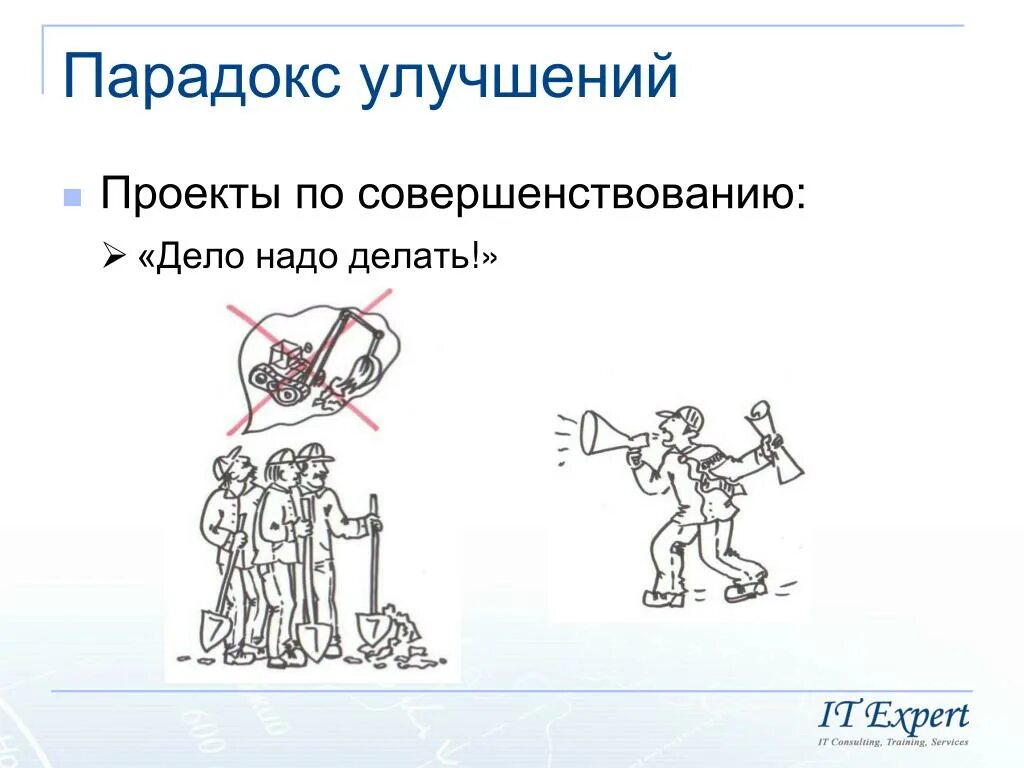 Парадокс улучшений

Проекты по совершенствованию:

«Дело надо делать!»

IT Expert
IT Consulting, Training, Services